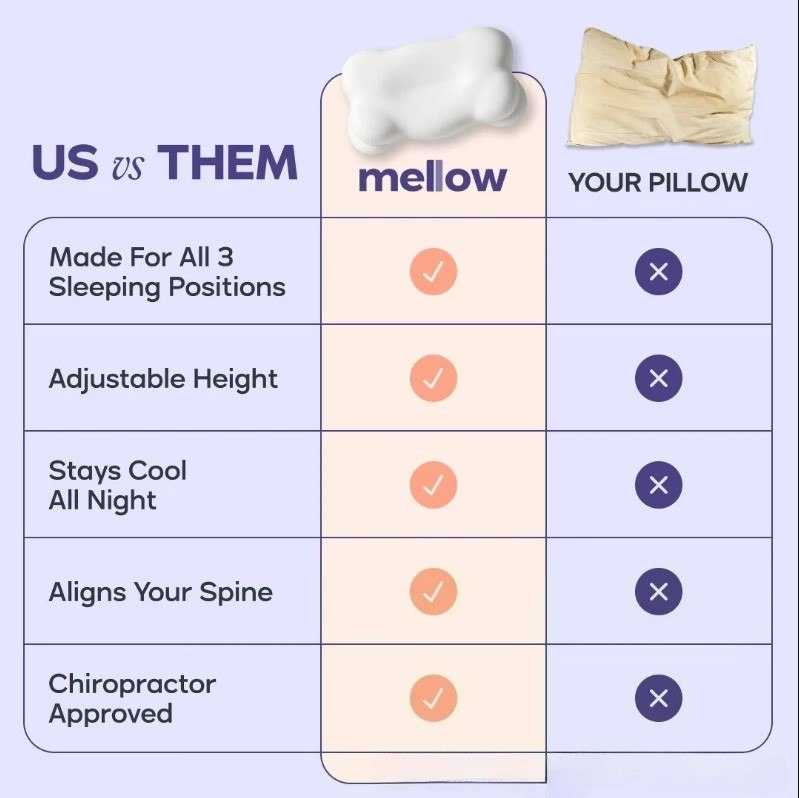 | US vs THEM | mellow | YOUR PILLOW |
|---|---|---|
| Made For All 3 Sleeping Positions | ✓ | ✕ |
| Adjustable Height | ✓ | ✕ |
| Stays Cool All Night | ✓ | ✕ |
| Aligns Your Spine | ✓ | ✕ |
| Chiropractor Approved | ✓ | ✕ |